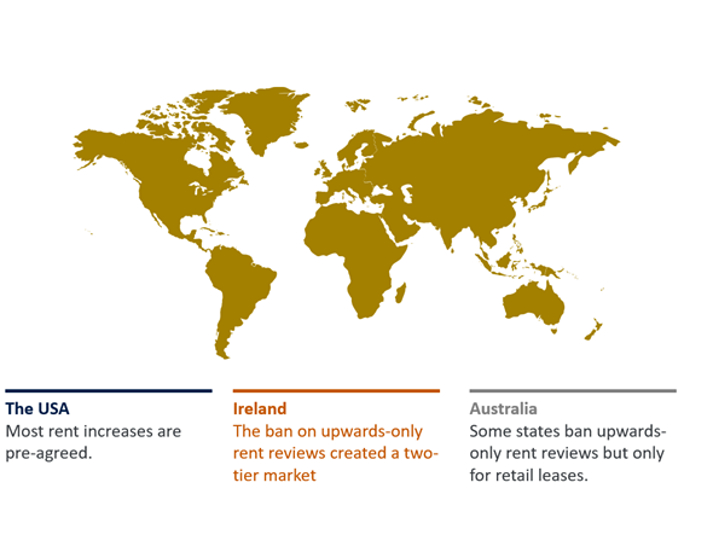 The USA
Most rent increases are pre-agreed.

Ireland
The ban on upwards-only rent reviews created a two-tier market

Australia
Some states ban upwards-only rent reviews but only for retail leases.